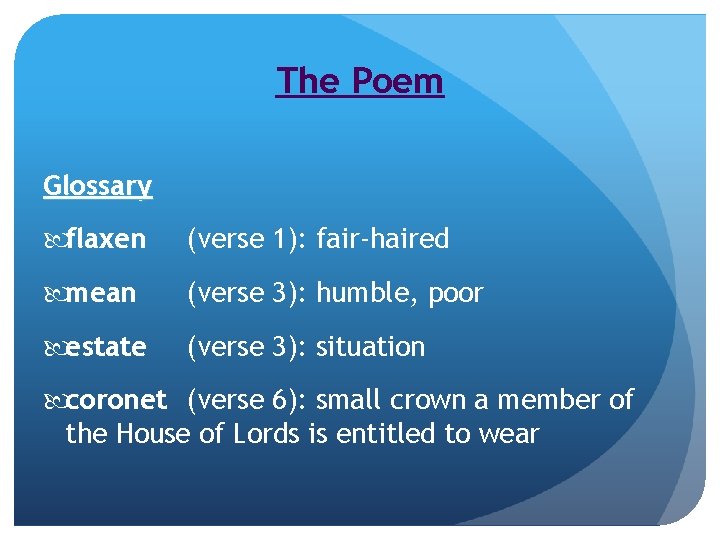 The Poem

Glossary

flaxen (verse 1): fair-haired

mean (verse 3): humble, poor

estate (verse 3): situation

coronet (verse 6): small crown a member of the House of Lords is entitled to wear